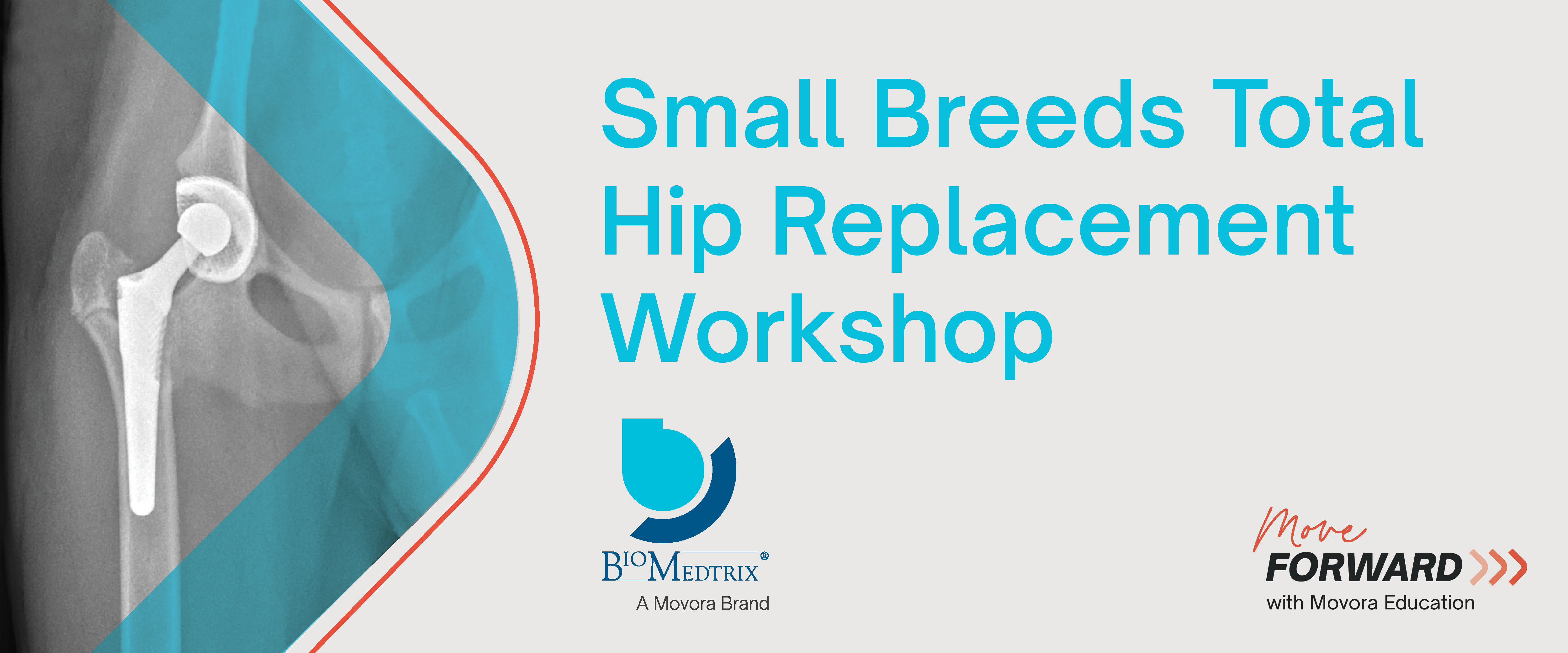 Small Breeds Total Hip Replacement Workshop

BioMedtrix®
A Movora Brand

Move
FORWARD
with Movora Education